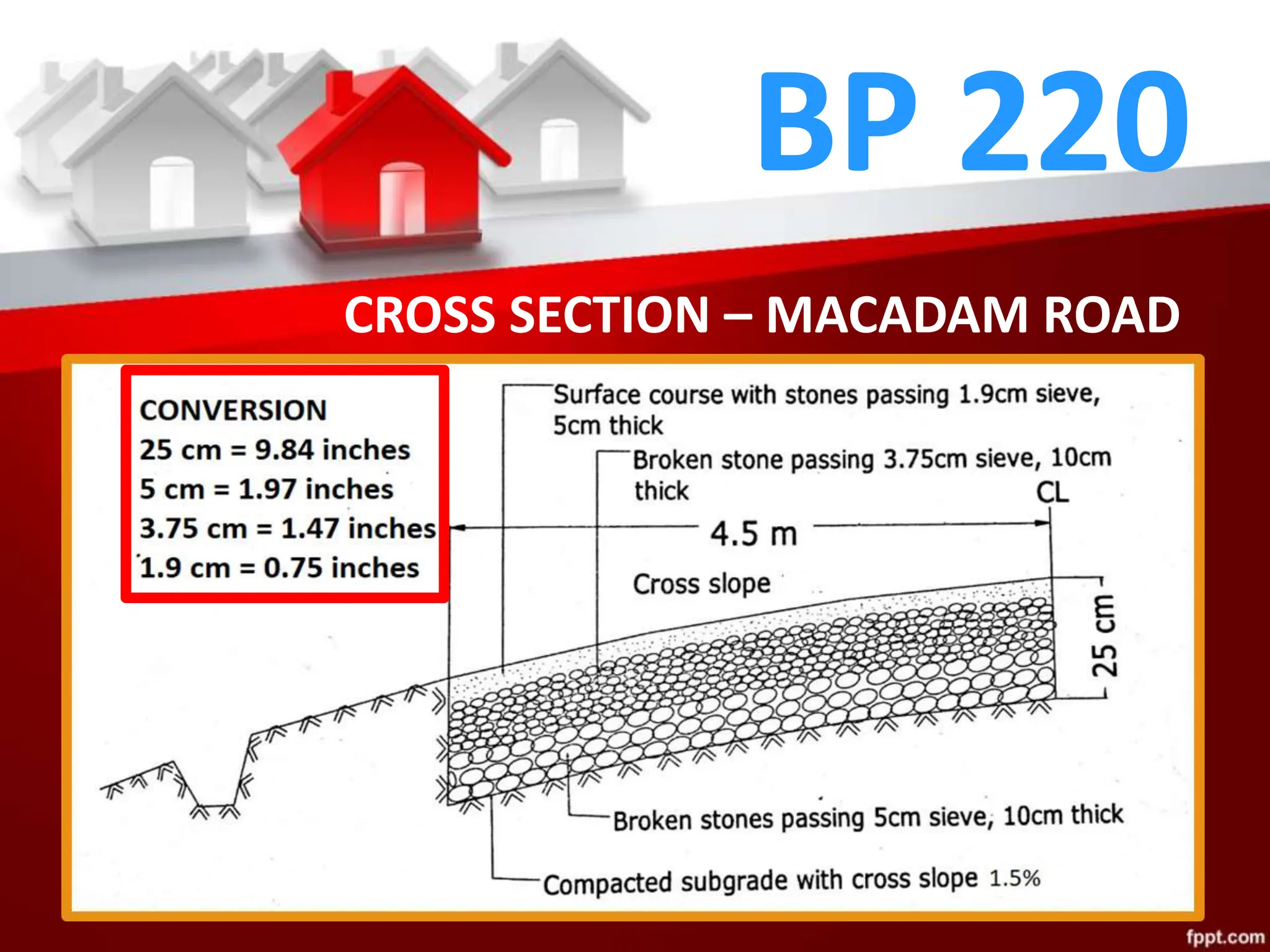 BP 220

CROSS SECTION – MACADAM ROAD

CONVERSION
25 cm = 9.84 inches
5 cm = 1.97 inches
3.75 cm = 1.47 inches
1.9 cm = 0.75 inches

Surface course with stones passing 1.9cm sieve, 5cm thick

Broken stone passing 3.75cm sieve, 10cm thick

CL

4.5 m

Cross slope

25 cm

Broken stones passing 5cm sieve, 10cm thick

Compacted subgrade with cross slope 1.5%

fppt.com